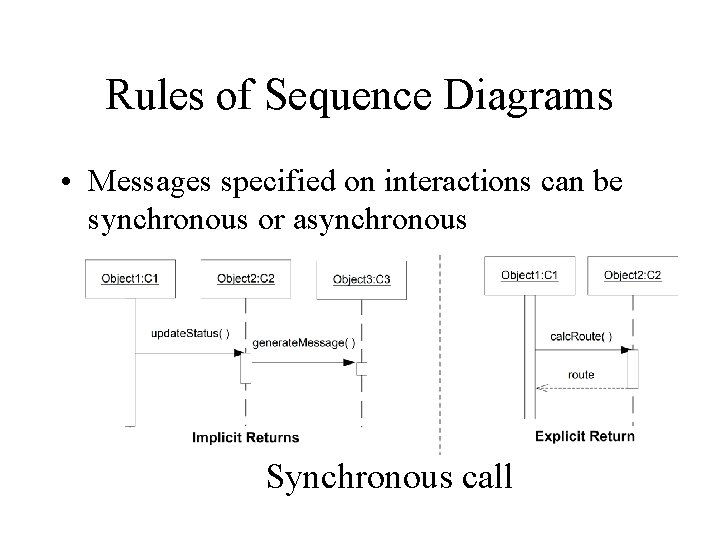 Rules of Sequence Diagrams

• Messages specified on interactions can be synchronous or asynchronous

Object1:C1
Object2:C2
Object3:C3
updateStatus( )
generateMessage( )
Implicit Returns

Object1:C1
Object2:C2
calcRoute( )
route
Explicit Return

Synchronous call